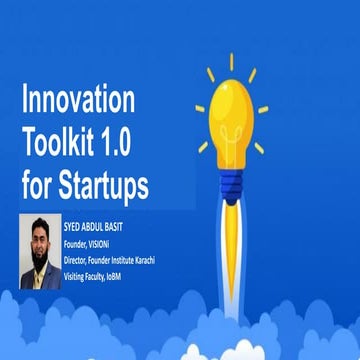 Innovation Toolkit 1.0 for Startups

SYED ABDUL BASIT
Founder, VISIONi
Director, Founder Institute Karachi
Visiting Faculty, IoBM